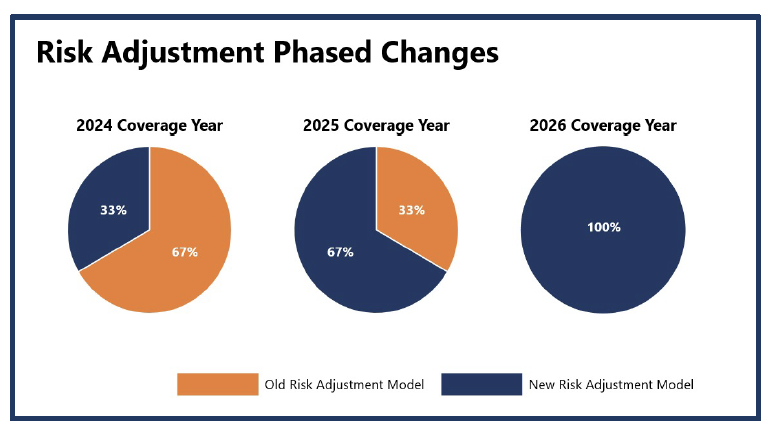 Risk Adjustment Phased Changes

2024 Coverage Year

33%

67%

2025 Coverage Year

33%

67%

2026 Coverage Year

100%

Old Risk Adjustment Model

New Risk Adjustment Model